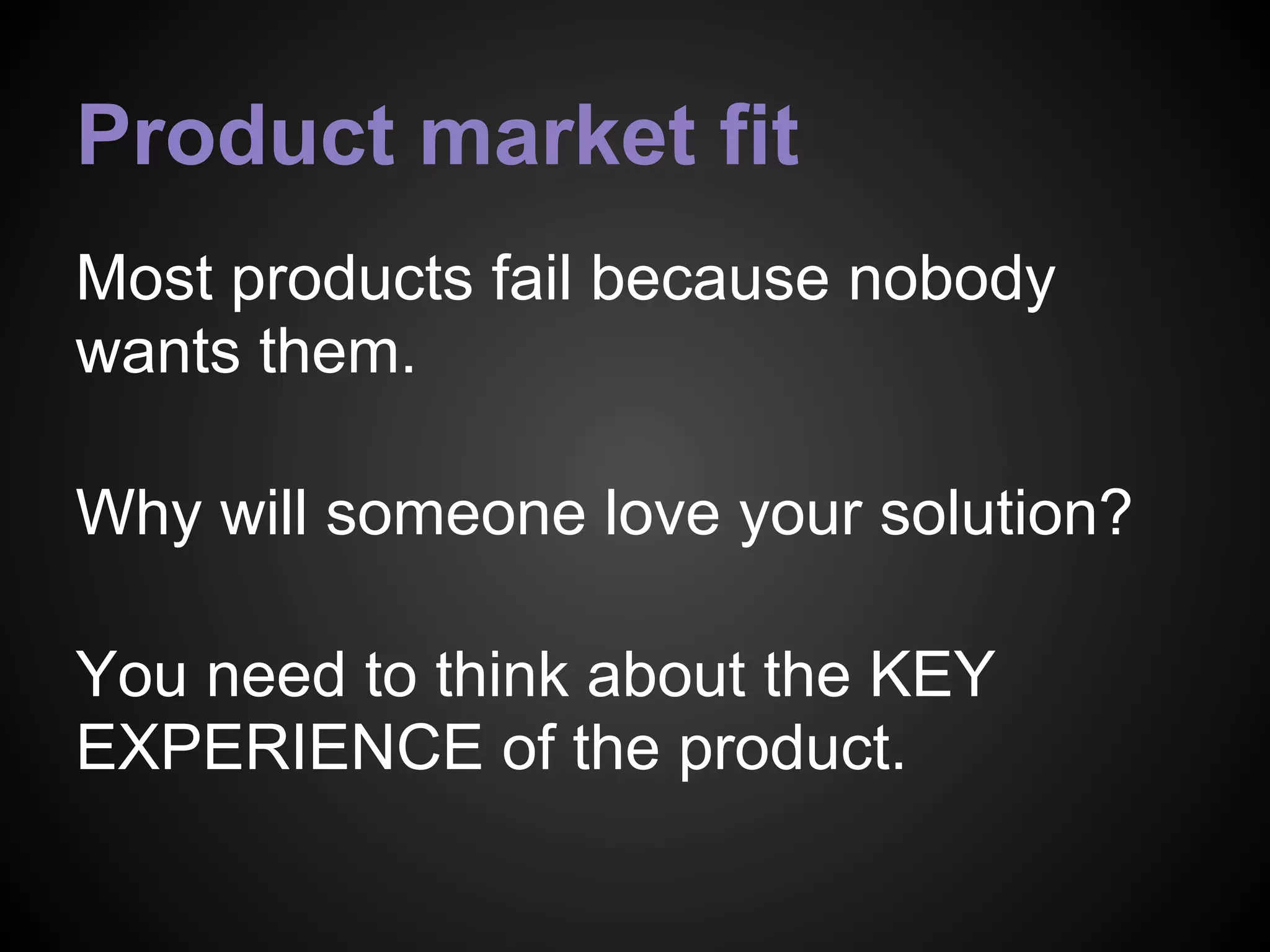 Product market fit

Most products fail because nobody wants them.

Why will someone love your solution?

You need to think about the KEY EXPERIENCE of the product.